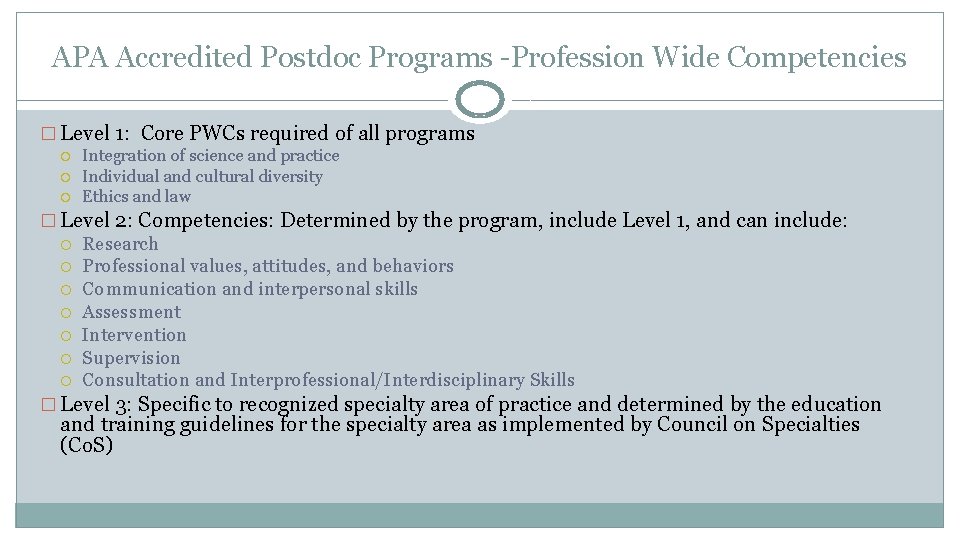 APA Accredited Postdoc Programs -Profession Wide Competencies

Level 1: Core PWCs required of all programs
Integration of science and practice
Individual and cultural diversity
Ethics and law

Level 2: Competencies: Determined by the program, include Level 1, and can include:
Research
Professional values, attitudes, and behaviors
Communication and interpersonal skills
Assessment
Intervention
Supervision
Consultation and Interprofessional/Interdisciplinary Skills

Level 3: Specific to recognized specialty area of practice and determined by the education and training guidelines for the specialty area as implemented by Council on Specialties (CoS)